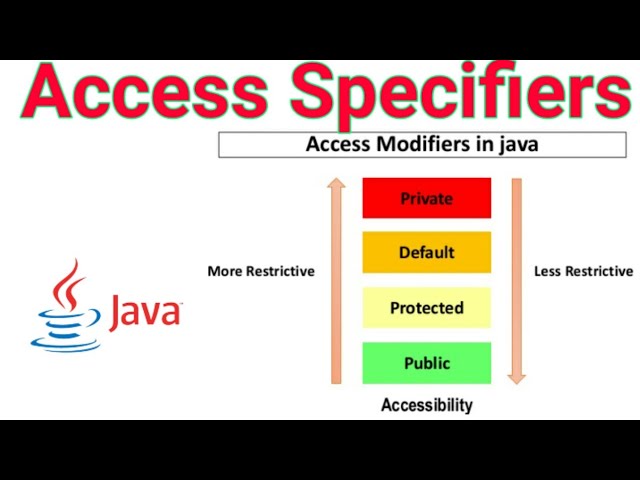 Access Specifiers

Access Modifiers in java

More Restrictive

Private

Default

Protected

Public

Less Restrictive

Accessibility

Java